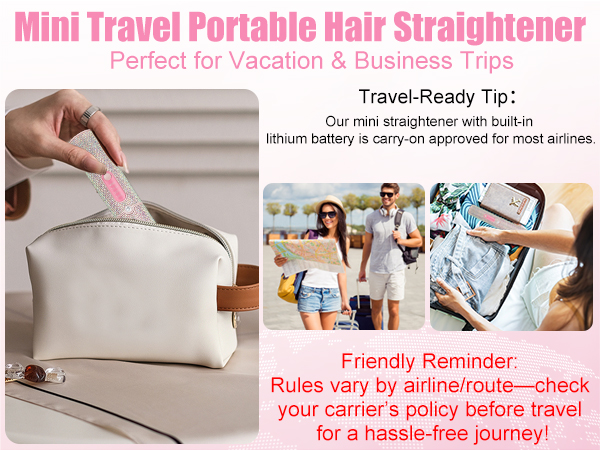 Mini Travel Portable Hair Straightener
Perfect for Vacation & Business Trips

Travel-Ready Tip:
Our mini straightener with built-in lithium battery is carry-on approved for most airlines.

Friendly Reminder:
Rules vary by airline/route—check your carrier's policy before travel for a hassle-free journey!